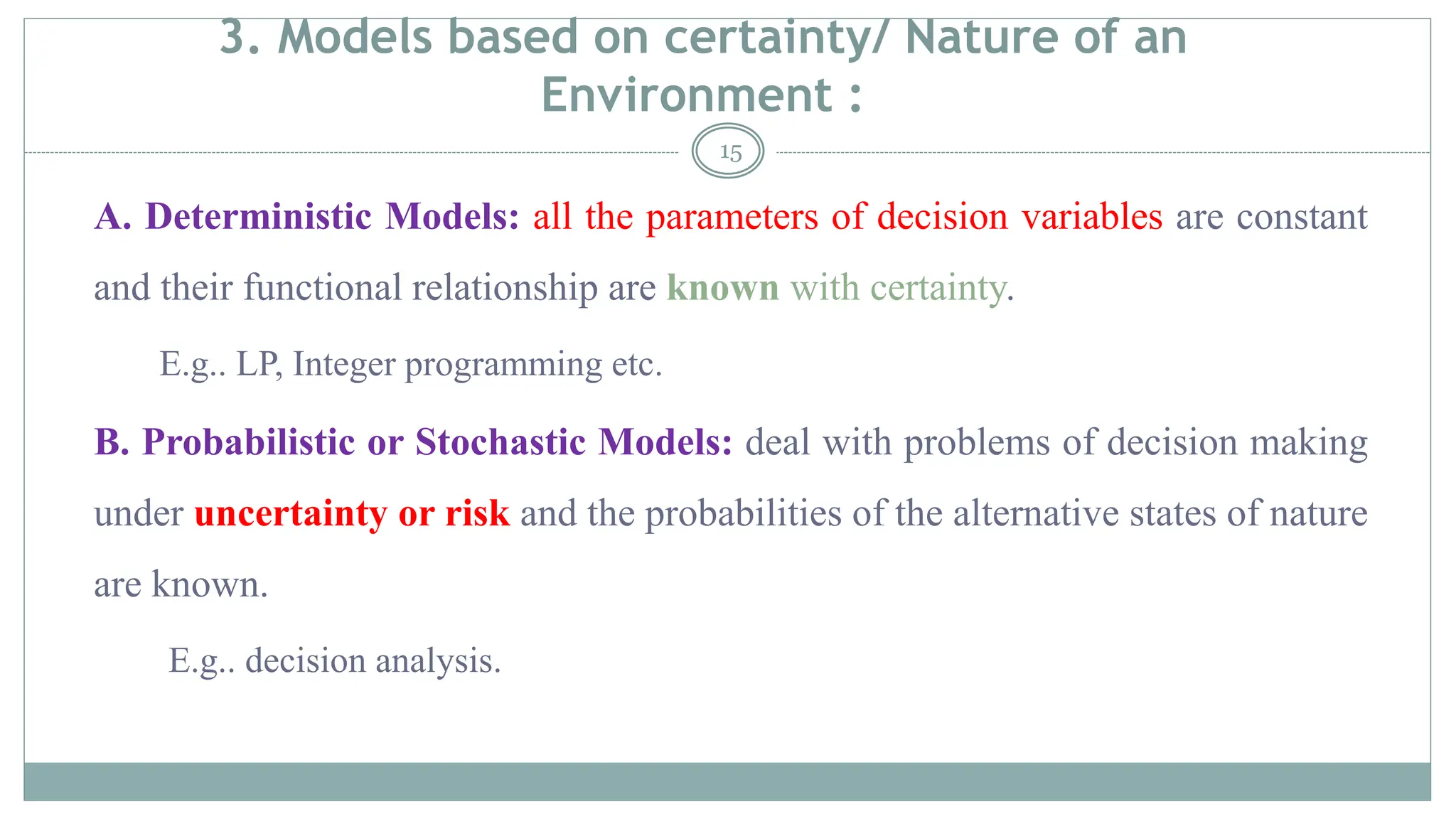 3. Models based on certainty/ Nature of an Environment :

15

A. Deterministic Models: all the parameters of decision variables are constant and their functional relationship are known with certainty.

E.g.. LP, Integer programming etc.

B. Probabilistic or Stochastic Models: deal with problems of decision making under uncertainty or risk and the probabilities of the alternative states of nature are known.

E.g.. decision analysis.